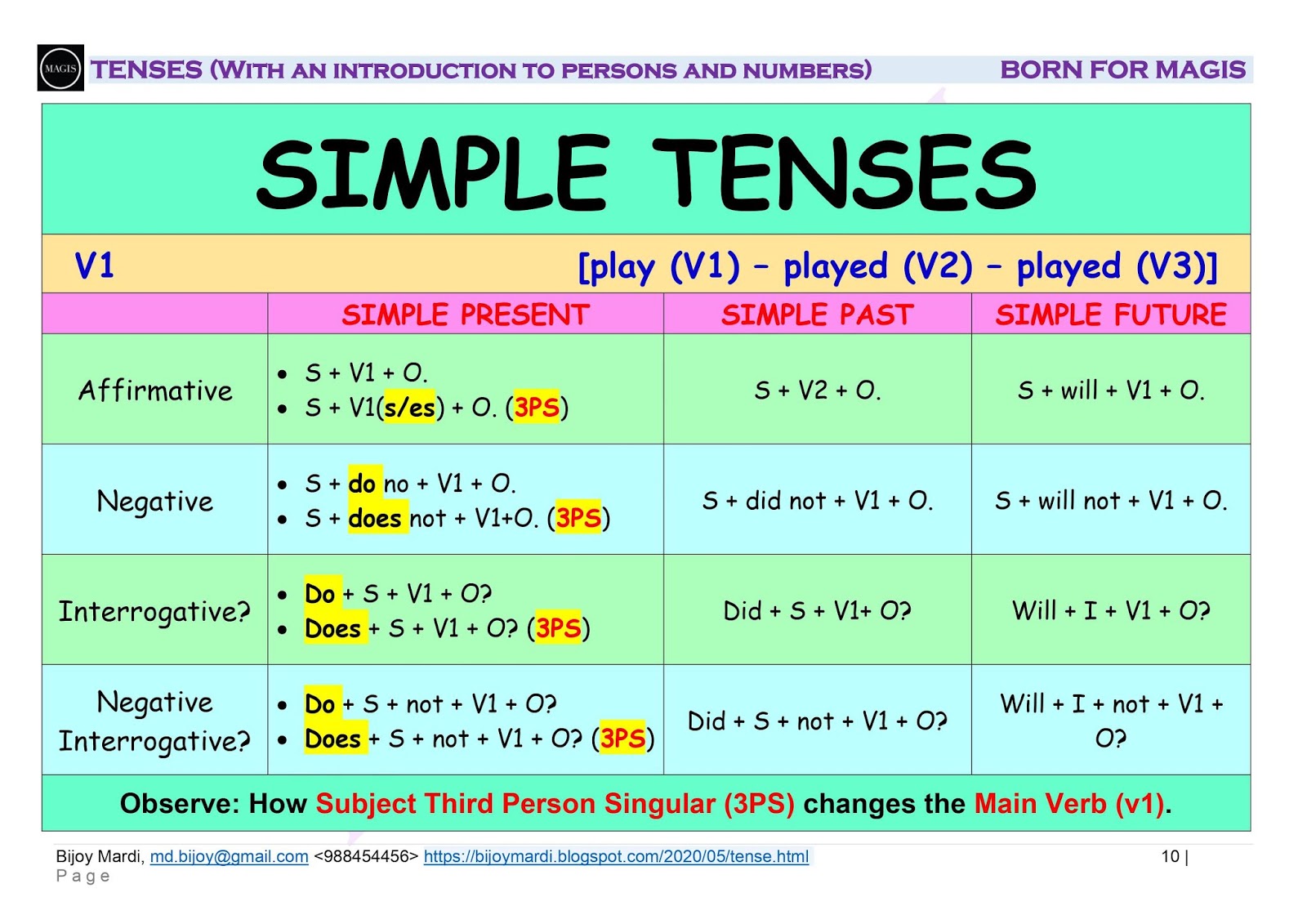 MAGIS TENSES (WITH AN INTRODUCTION TO PERSONS AND NUMBERS) BORN FOR MAGIS

SIMPLE TENSES

V1 [play (V1) – played (V2) – played (V3)]

| | SIMPLE PRESENT | SIMPLE PAST | SIMPLE FUTURE |
|---|---|---|---|
| Affirmative | • S + V1 + O. • S + V1(s/es) + O. (3PS) | S + V2 + O. | S + will + V1 + O. |
| Negative | • S + do no + V1 + O. • S + does not + V1+O. (3PS) | S + did not + V1 + O. | S + will not + V1 + O. |
| Interrogative? | • Do + S + V1 + O? • Does + S + V1 + O? (3PS) | Did + S + V1+ O? | Will + I + V1 + O? |
| Negative Interrogative? | • Do + S + not + V1 + O? • Does + S + not + V1 + O? (3PS) | Did + S + not + V1 + O? | Will + I + not + V1 + O? |

Observe: How Subject Third Person Singular (3PS) changes the Main Verb (v1).

Bijoy Mardi, md.bijoy@gmail.com <988454456> https://bijoymardi.blogspot.com/2020/05/tense.html 10 | Page